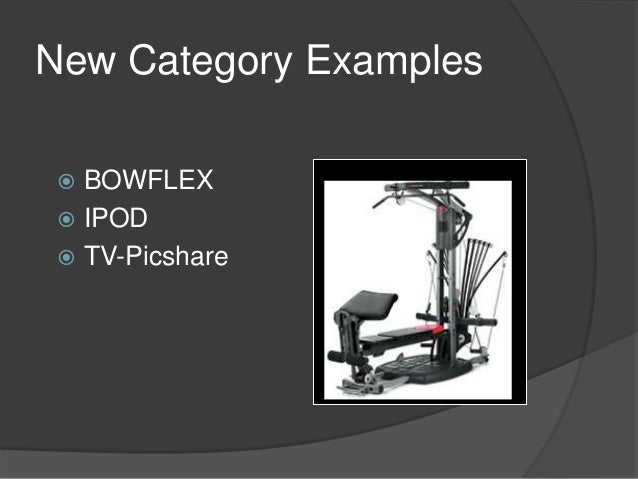 New Category Examples

BOWFLEX
IPOD
TV-Picshare